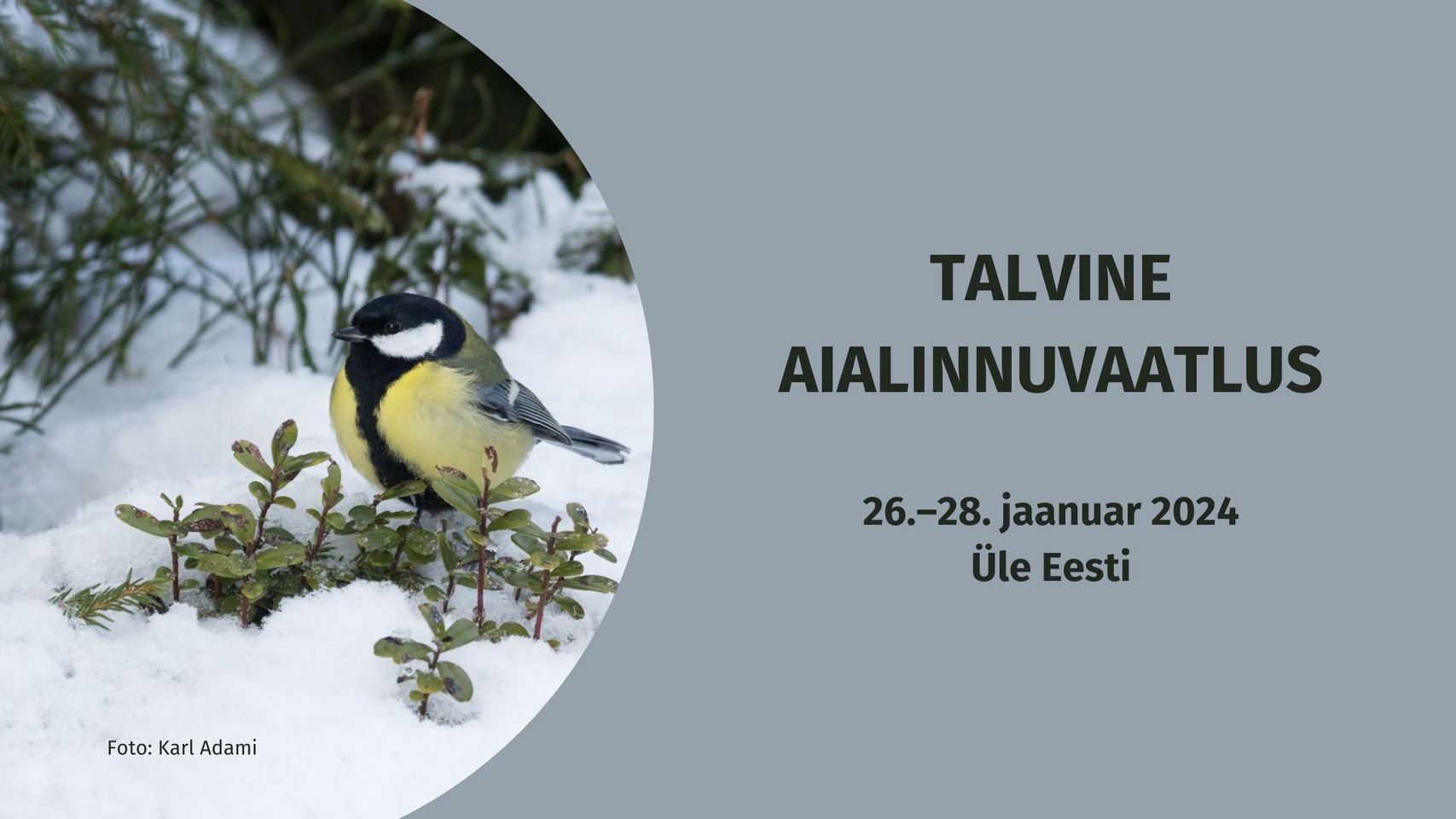 TALVINE AIALINNUVAATLUS

26.–28. jaanuar 2024
Üle Eesti

Foto: Karl Adami